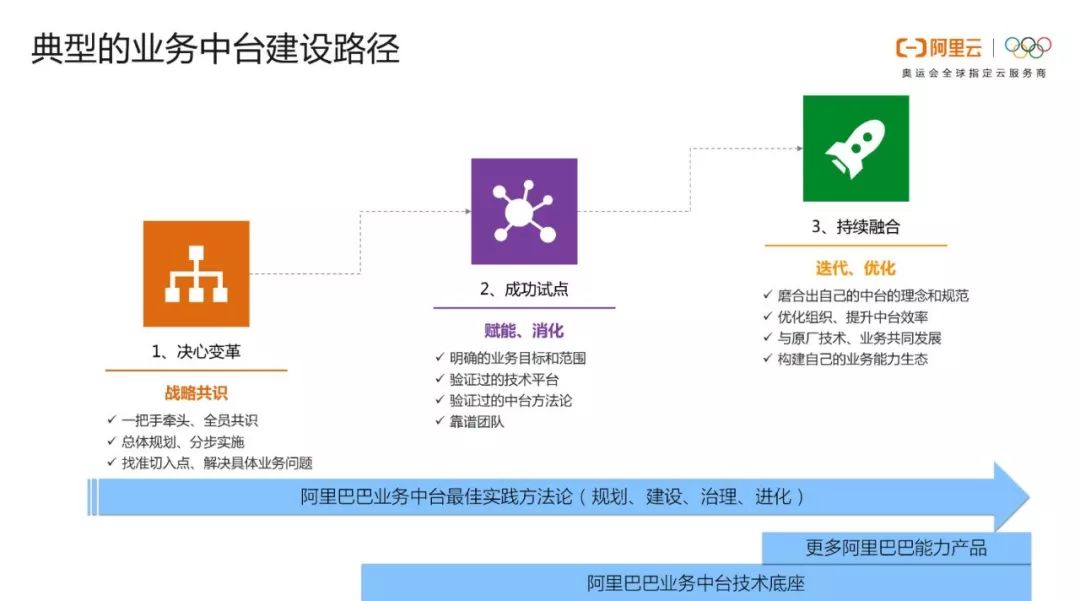 典型的业务中台建设路径

阿里云
奥运会全球指定云服务商

1、决心变革

战略共识

✓ 一把手牵头、全员共识
✓ 总体规划、分步实施
✓ 找准切入点、解决具体业务问题

2、成功试点

赋能、消化

✓ 明确的业务目标和范围
✓ 验证过的技术平台
✓ 验证过的中台方法论
✓ 靠谱团队

3、持续融合

迭代、优化

✓ 磨合出自己的中台的理念和规范
✓ 优化组织、提升中台效率
✓ 与原厂技术、业务共同发展
✓ 构建自己的业务能力生态

阿里巴巴业务中台最佳实践方法论（规划、建设、治理、进化）

更多阿里巴巴能力产品

阿里巴巴业务中台技术底座